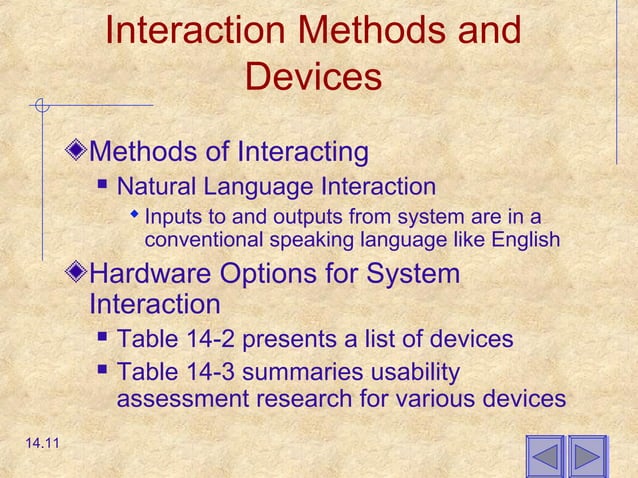 Interaction Methods and Devices

Methods of Interacting

Natural Language Interaction

Inputs to and outputs from system are in a conventional speaking language like English

Hardware Options for System Interaction

Table 14-2 presents a list of devices

Table 14-3 summaries usability assessment research for various devices

14.11